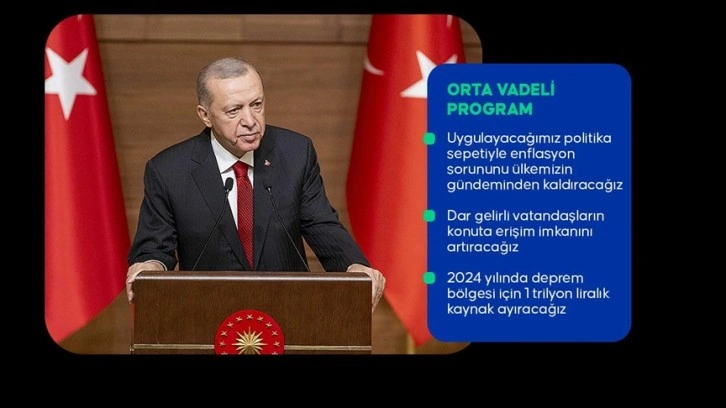 ORTA VADELİ PROGRAM

Uygulayacağımız politika sepetiyle enflasyon sorununu ülkemizin gündeminden kaldıracağız

Dar gelirli vatandaşların konuta erişim imkanını artıracağız

2024 yılında deprem bölgesi için 1 trilyon liralık kaynak ayıracağız